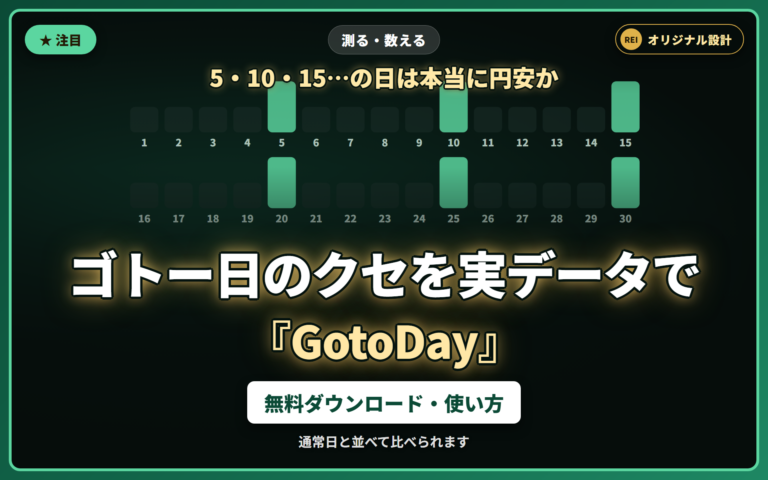 ★ 注目

測る・数える

REI オリジナル設計

5・10・15…の日は本当に円安か

1 2 3 4 5 6 7 8 9 10 11 12 13 14 15

16 17 18 19 20 21 22 23 24 25 26 27 28 29 30

ゴトー日のクセを実データで

『GotoDay』

無料ダウンロード・使い方

通常日と並べて比べられます